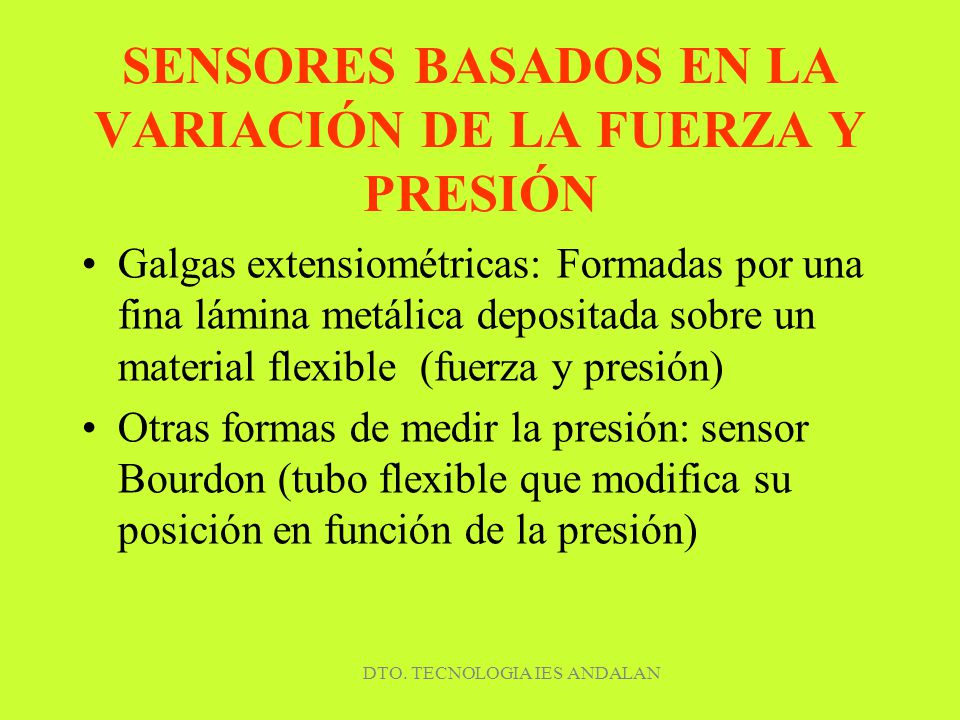 SENSORES BASADOS EN LA VARIACIÓN DE LA FUERZA Y PRESIÓN

• Galgas extensiométricas: Formadas por una fina lámina metálica depositada sobre un material flexible (fuerza y presión)

• Otras formas de medir la presión: sensor Bourdon (tubo flexible que modifica su posición en función de la presión)

DTO. TECNOLOGIA IES ANDALAN